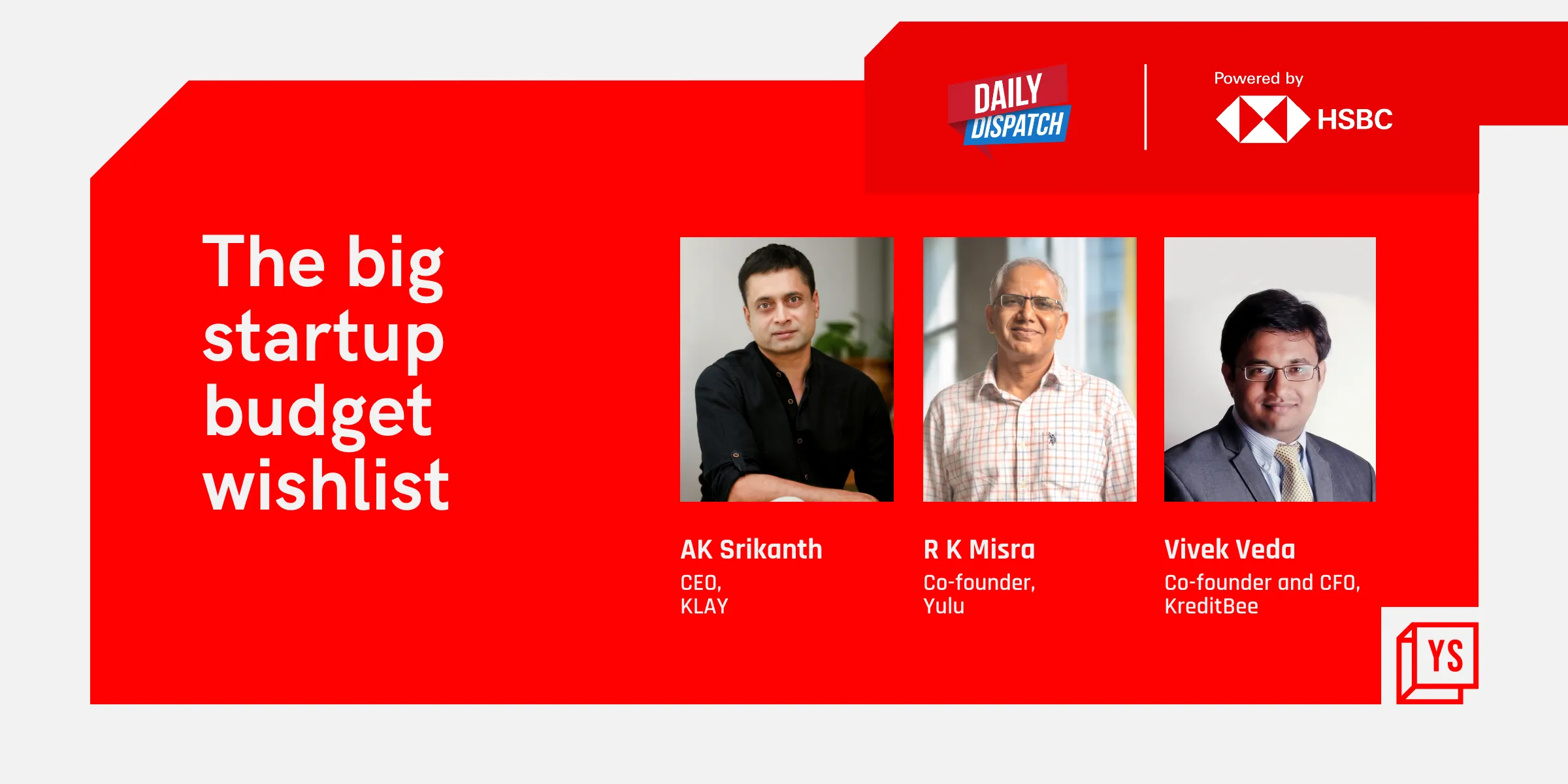 DAILY DISPATCH

Powered by

HSBC

The big startup budget wishlist

AK Srikanth
CEO,
KLAY

R K Misra
Co-founder,
Yulu

Vivek Veda
Co-founder and CFO,
KreditBee

YS